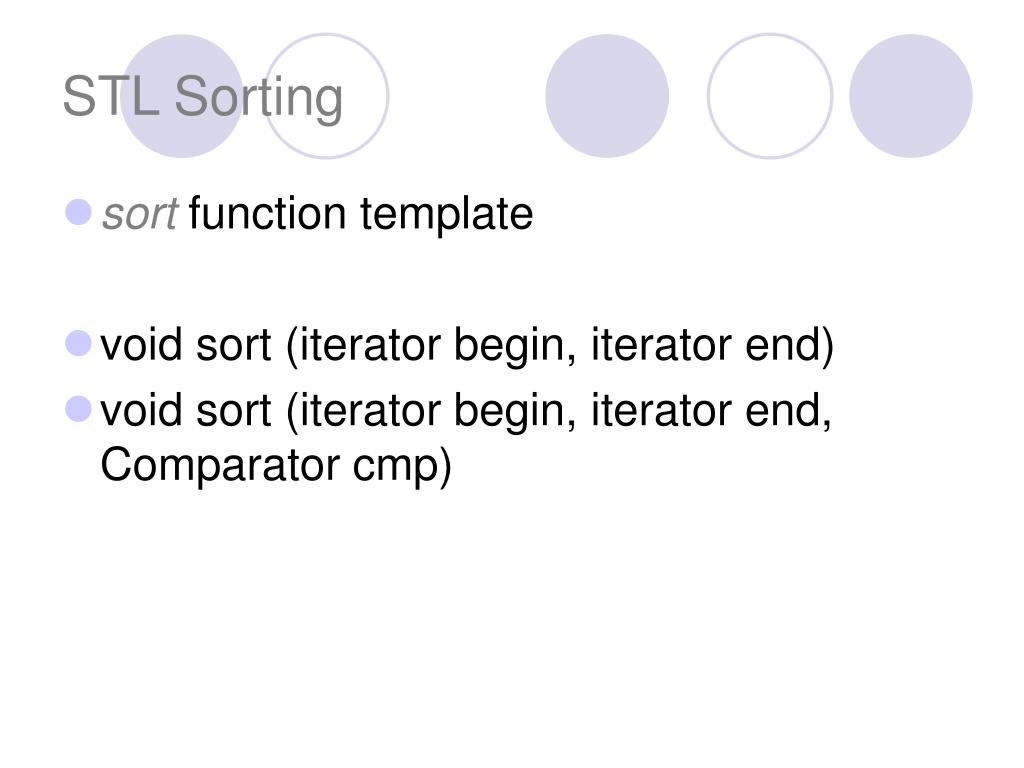 STL Sorting

sort function template

void sort (iterator begin, iterator end)

void sort (iterator begin, iterator end, Comparator cmp)